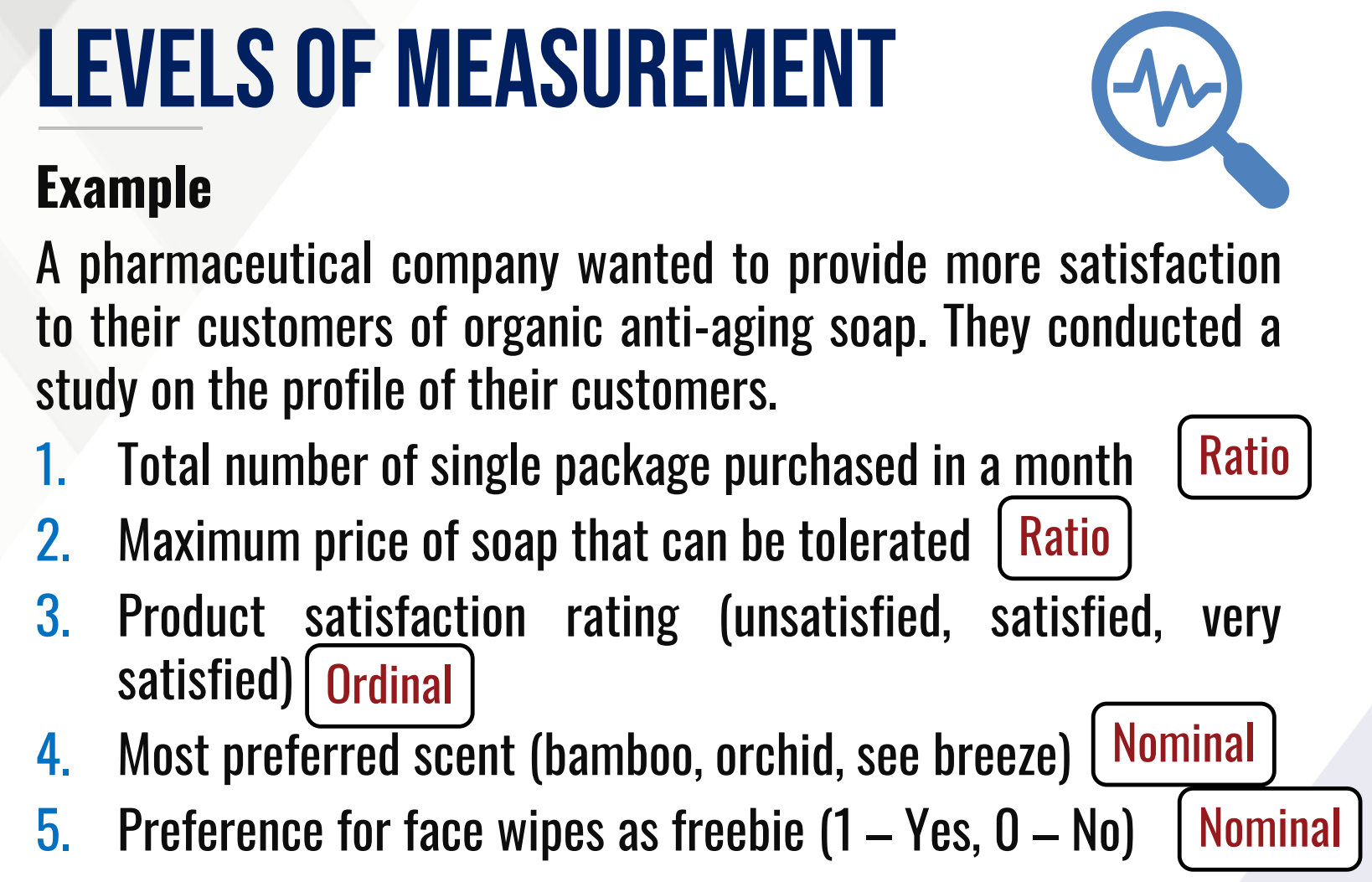 LEVELS OF MEASUREMENT

Example

A pharmaceutical company wanted to provide more satisfaction to their customers of organic anti-aging soap. They conducted a study on the profile of their customers.

1. Total number of single package purchased in a month Ratio
2. Maximum price of soap that can be tolerated Ratio
3. Product satisfaction rating (unsatisfied, satisfied, very satisfied) Ordinal
4. Most preferred scent (bamboo, orchid, see breeze) Nominal
5. Preference for face wipes as freebie (1 – Yes, 0 – No) Nominal